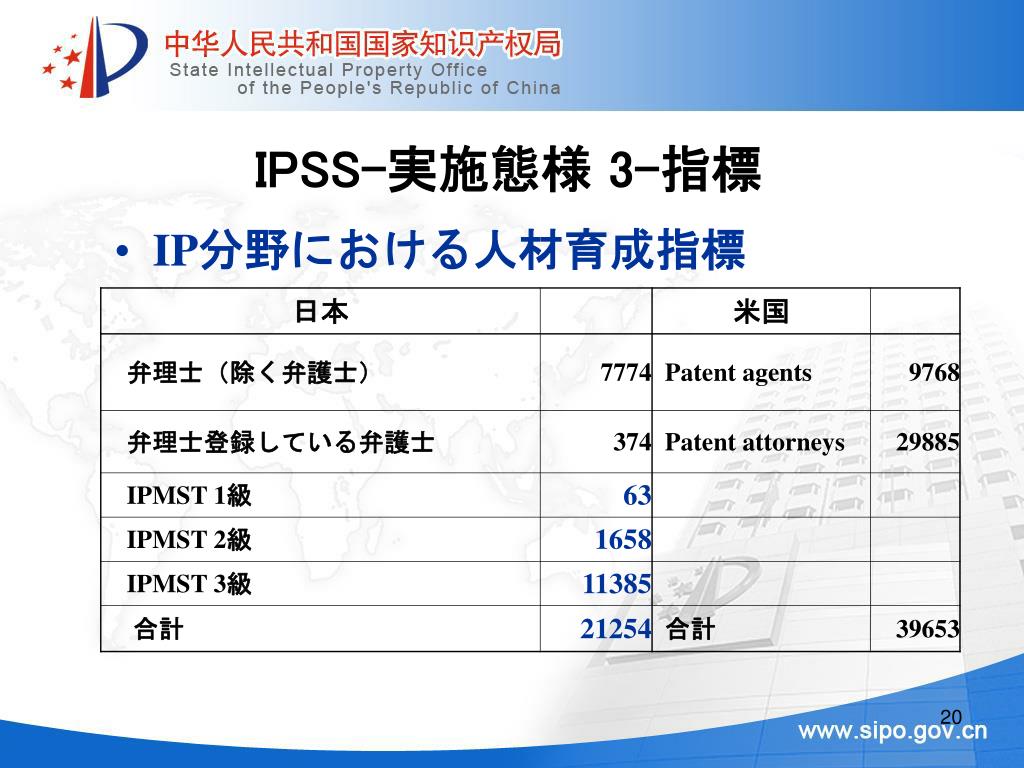 中华人民共和国国家知识产权局
State Intellectual Property Office of the People's Republic of China

IPSS-実施態様 3-指標

• IP分野における人材育成指標

| 日本 | | 米国 | |
|---|---|---|---|
| 弁理士（除く弁護士） | 7774 | Patent agents | 9768 |
| 弁理士登録している弁護士 | 374 | Patent attorneys | 29885 |
| IPMST 1級 | 63 | | |
| IPMST 2級 | 1658 | | |
| IPMST 3級 | 11385 | | |
| 合計 | 21254 | 合計 | 39653 |

20

www.sipo.gov.cn